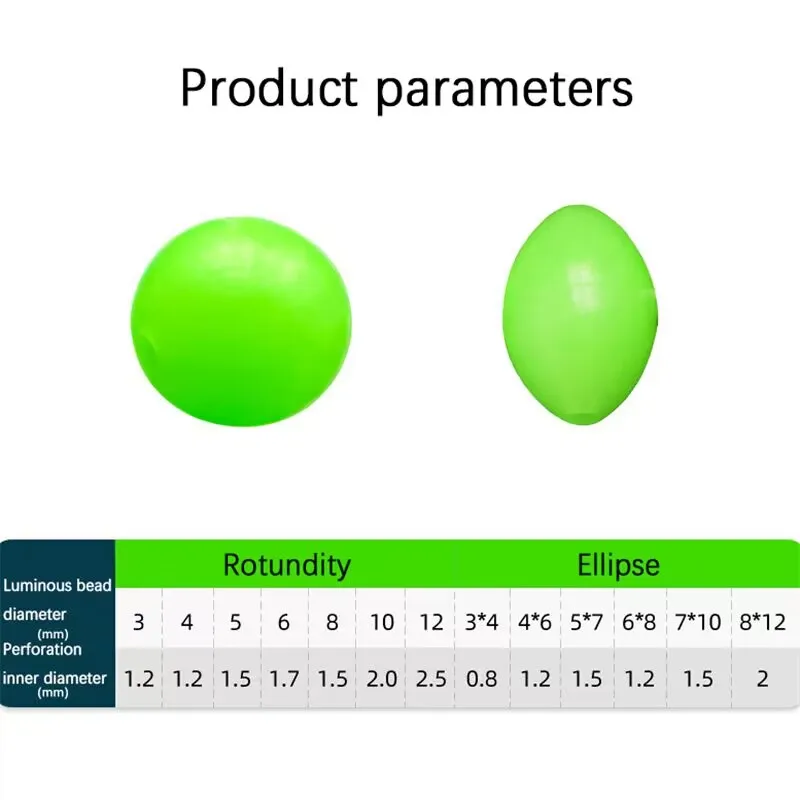 Product parameters

| | Rotundity | | | | | | | Ellipse | | | | | |
|---|---|---|---|---|---|---|---|---|---|---|---|---|---|
| Luminous bead diameter (mm) | 3 | 4 | 5 | 6 | 8 | 10 | 12 | 3*4 | 4*6 | 5*7 | 6*8 | 7*10 | 8*12 |
| Perforation inner diameter (mm) | 1.2 | 1.2 | 1.5 | 1.7 | 1.5 | 2.0 | 2.5 | 0.8 | 1.2 | 1.5 | 1.2 | 1.5 | 2 |